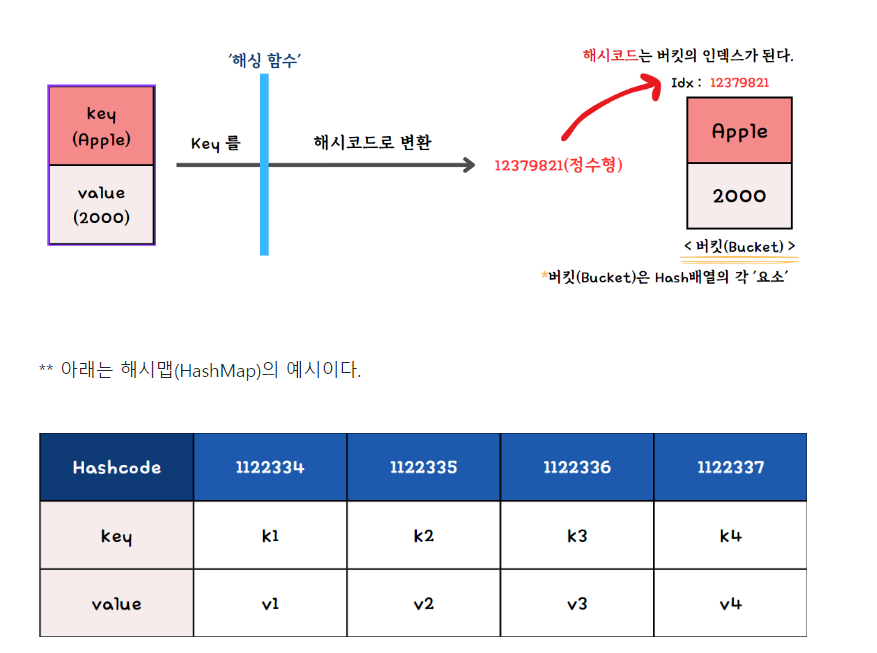 '해싱 함수'

key
(Apple)

value
(2000)

Key 를

해시코드로 변환

12379821(정수형)

해시코드는 버킷의 인덱스가 된다.

Idx : 12379821

Apple

2000

< 버킷(Bucket) >

*버킷(Bucket)은 Hash배열의 각 '요소'

** 아래는 해시맵(HashMap)의 예시이다.

| Hashcode | 1122334 | 1122335 | 1122336 | 1122337 |
|---|---|---|---|---|
| key | k1 | k2 | k3 | k4 |
| value | v1 | v2 | v3 | v4 |